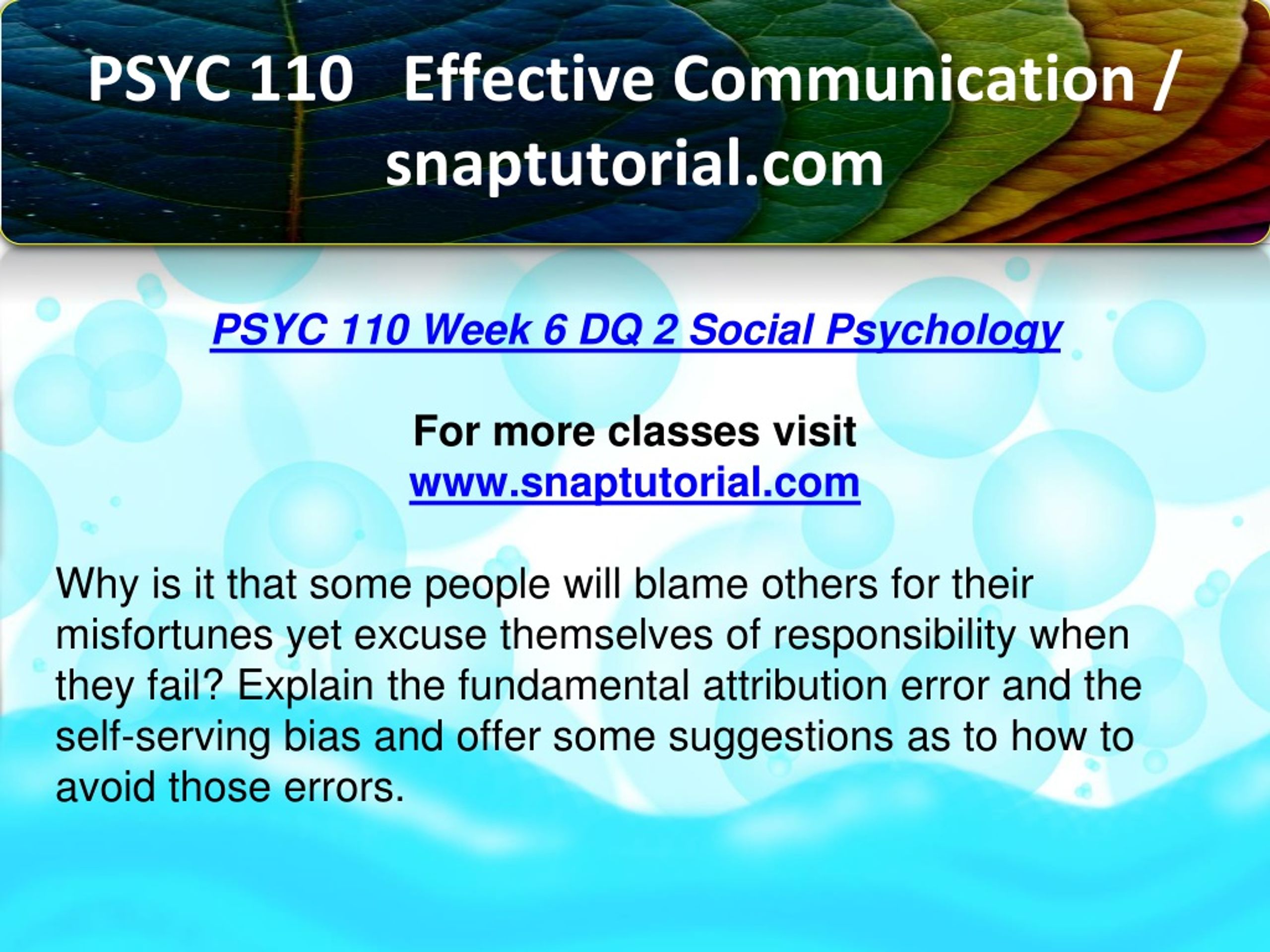 PSYC 110 Effective Communication / snaptutorial.com

PSYC 110 Week 6 DQ 2 Social Psychology

For more classes visit
www.snaptutorial.com

Why is it that some people will blame others for their misfortunes yet excuse themselves of responsibility when they fail? Explain the fundamental attribution error and the self-serving bias and offer some suggestions as to how to avoid those errors.